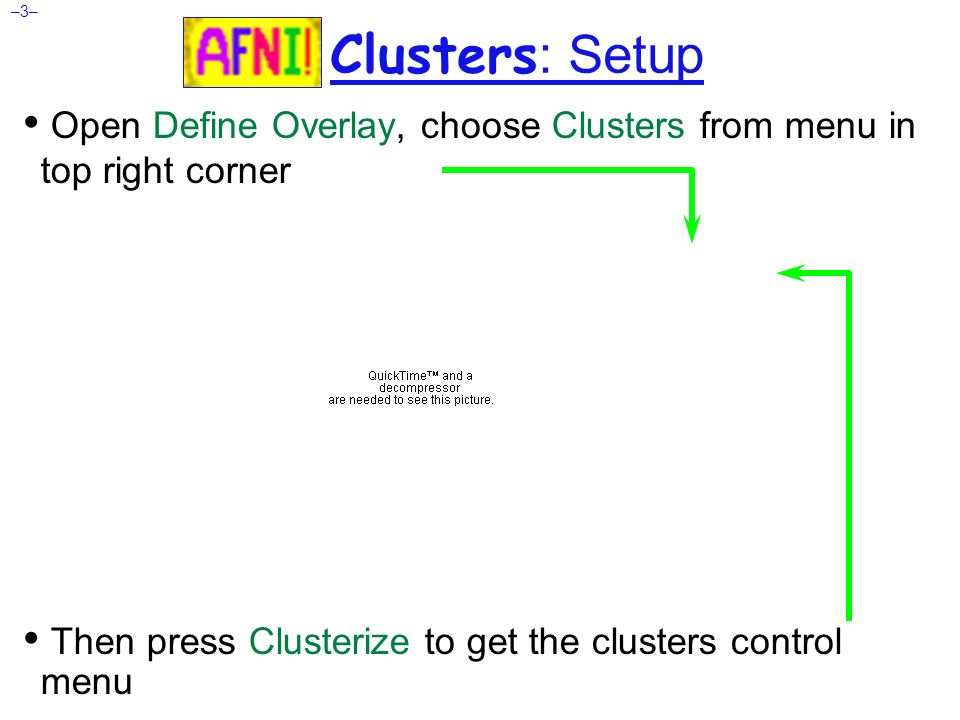 –3–

AFNI! Clusters: Setup

• Open Define Overlay, choose Clusters from menu in top right corner

QuickTime™ and a decompressor are needed to see this picture.

• Then press Clusterize to get the clusters control menu